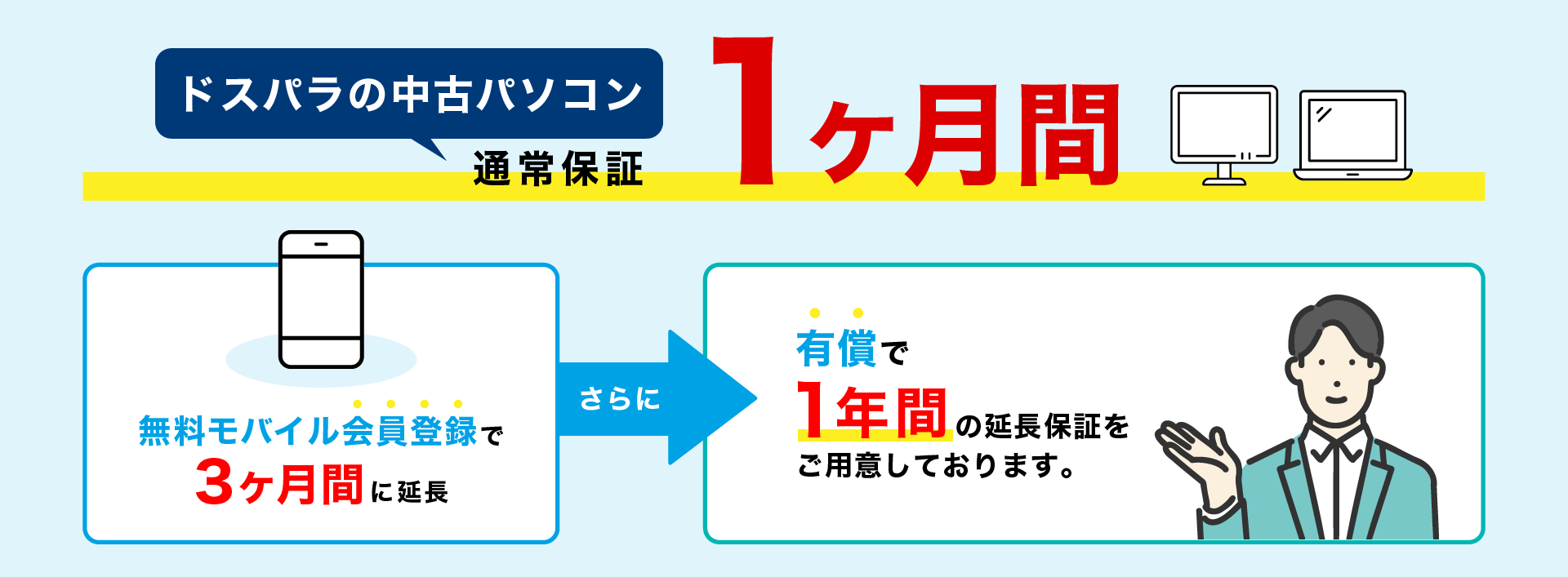 ドスパラの中古パソコン
通常保証 1ヶ月間

無料モバイル会員登録で
3ヶ月間に延長

さらに

有償で
1年間の延長保証を
ご用意しております。